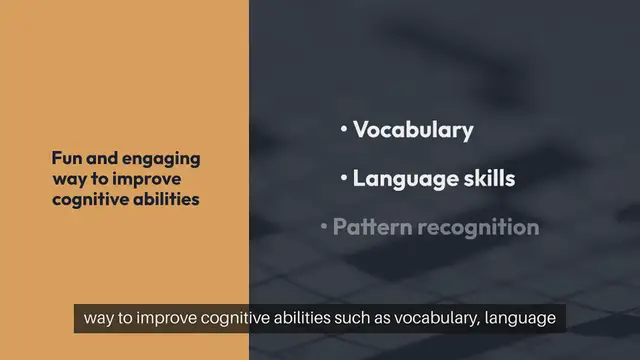 Fun and engaging way to improve cognitive abilities

• Vocabulary

• Language skills

• Pattern recognition

way to improve cognitive abilities such as vocabulary, language